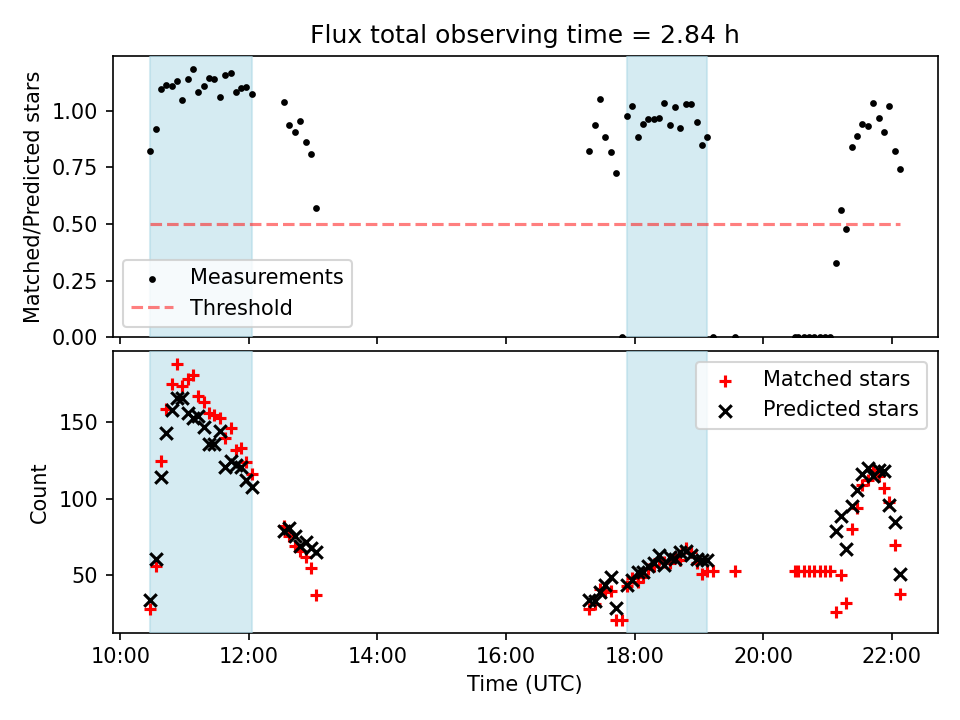 Flux total observing time = 2.84 h

Matched/Predicted stars

1.00
0.75
0.50
0.25
0.00

Measurements
Threshold

Count

150
100
50

Matched stars
Predicted stars

10:00
12:00
14:00
16:00
18:00
20:00
22:00

Time (UTC)